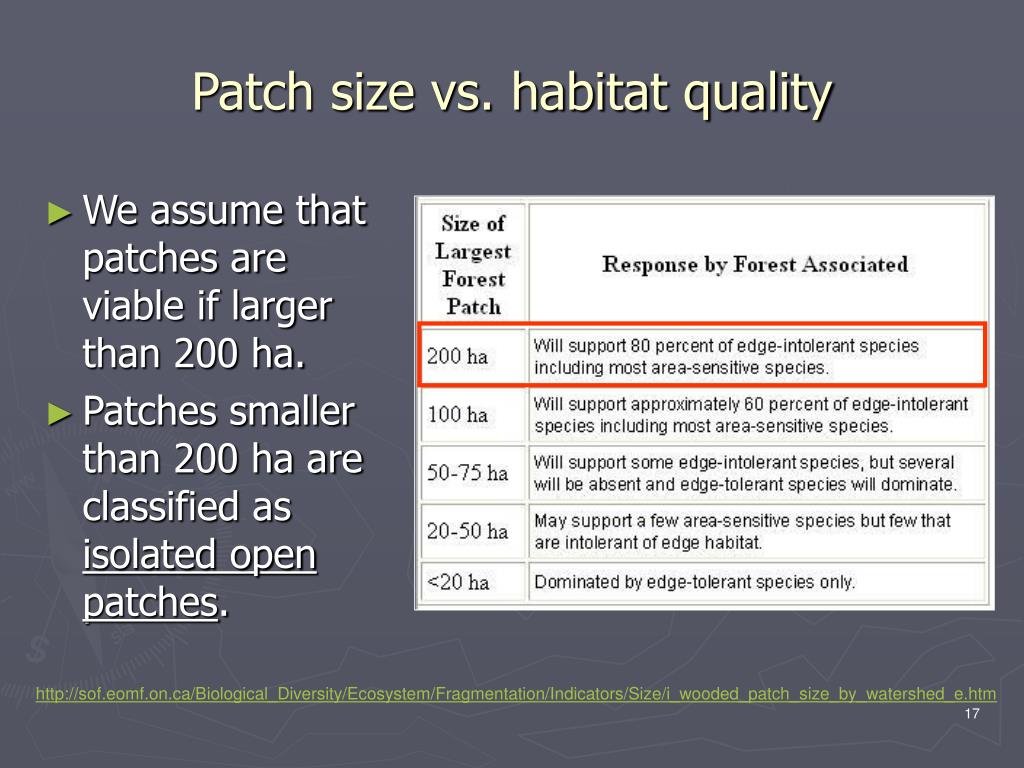 Patch size vs. habitat quality

► We assume that patches are viable if larger than 200 ha.

► Patches smaller than 200 ha are classified as isolated open patches.

| Size of Largest Forest Patch | Response by Forest Associated |
|---|---|
| 200 ha | Will support 80 percent of edge-intolerant species including most area-sensitive species. |
| 100 ha | Will support approximately 60 percent of edge-intolerant species including most area-sensitive species. |
| 50-75 ha | Will support some edge-intolerant species, but several will be absent and edge-tolerant species will dominate. |
| 20-50 ha | May support a few area-sensitive species but few that are intolerant of edge habitat. |
| <20 ha | Dominated by edge-tolerant species only. |

http://sof.eomf.on.ca/Biological_Diversity/Ecosystem/Fragmentation/Indicators/Size/i_wooded_patch_size_by_watershed_e.htm

17